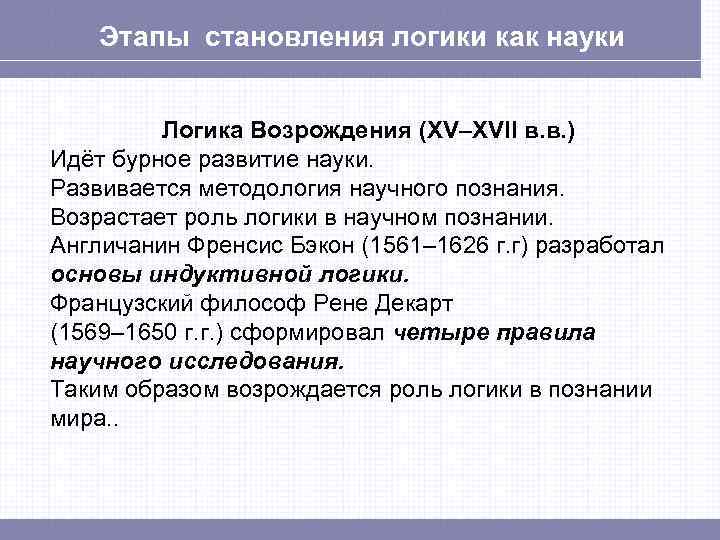 Этапы становления логики как науки

Логика Возрождения (XV–XVII в.в.)
Идёт бурное развитие науки.
Развивается методология научного познания.
Возрастает роль логики в научном познании.
Англичанин Френсис Бэкон (1561–1626 г.г) разработал основы индуктивной логики.
Французский философ Рене Декарт (1569–1650 г.г.) сформировал четыре правила научного исследования.
Таким образом возрождается роль логики в познании мира..